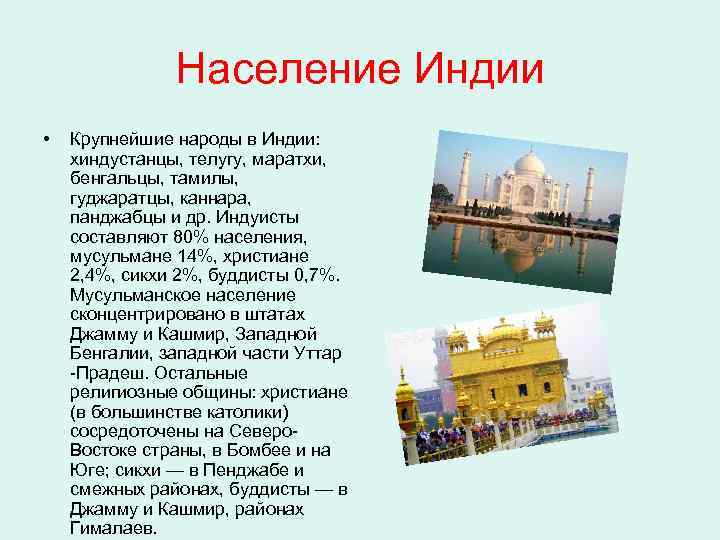 Население Индии

• Крупнейшие народы в Индии: хиндустанцы, телугу, маратхи, бенгальцы, тамилы, гуджаратцы, каннара, панджабцы и др. Индуисты составляют 80% населения, мусульмане 14%, христиане 2,4%, сикхи 2%, буддисты 0,7%. Мусульманское население сконцентрировано в штатах Джамму и Кашмир, Западной Бенгалии, западной части Уттар -Прадеш. Остальные религиозные общины: христиане (в большинстве католики) сосредоточены на Северо-Востоке страны, в Бомбее и на Юге; сикхи — в Пенджабе и смежных районах, буддисты — в Джамму и Кашмир, районах Гималаев.